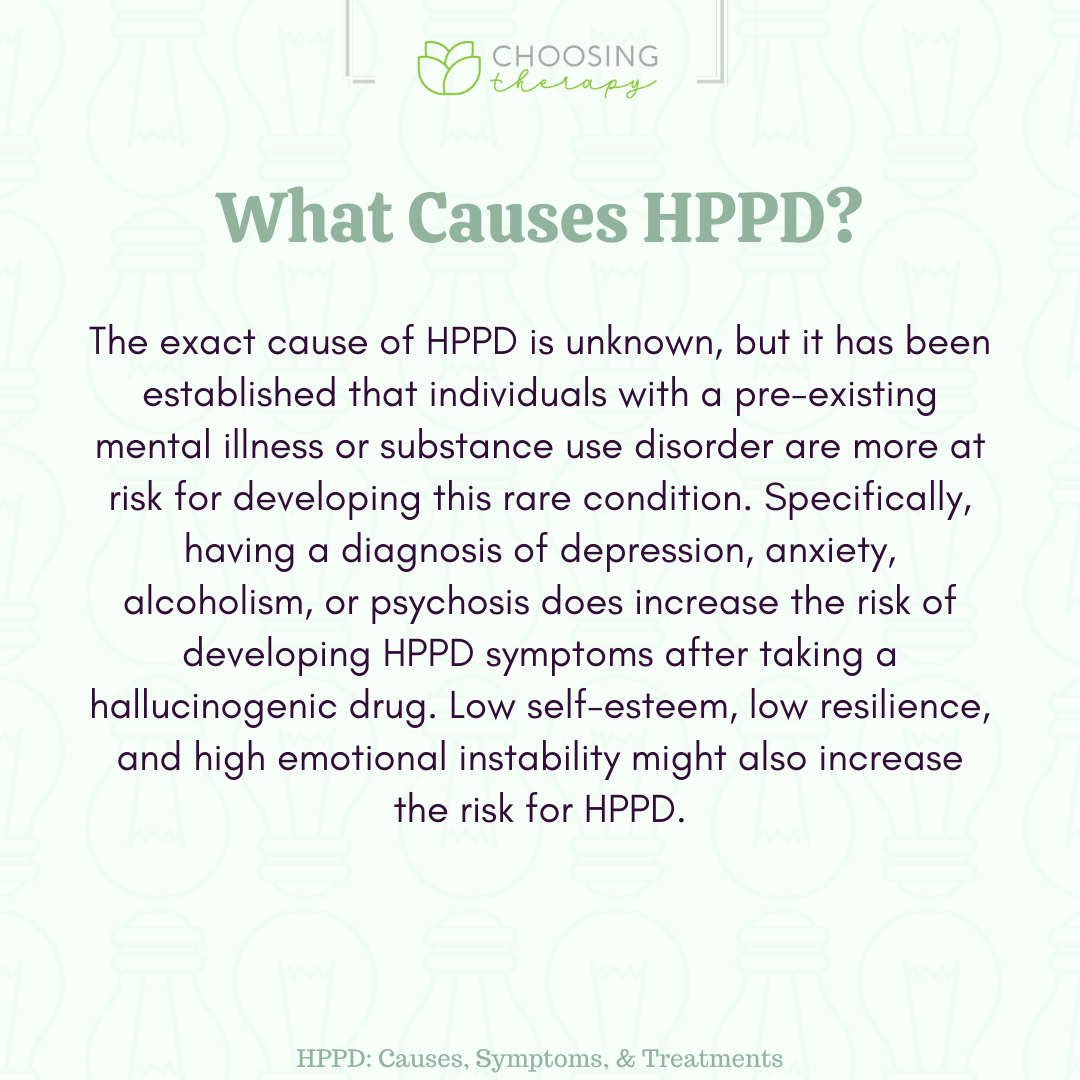 CHOOSING therapy

What Causes HPPD?

The exact cause of HPPD is unknown, but it has been established that individuals with a pre-existing mental illness or substance use disorder are more at risk for developing this rare condition. Specifically, having a diagnosis of depression, anxiety, alcoholism, or psychosis does increase the risk of developing HPPD symptoms after taking a hallucinogenic drug. Low self-esteem, low resilience, and high emotional instability might also increase the risk for HPPD.

HPPD: Causes, Symptoms, & Treatments